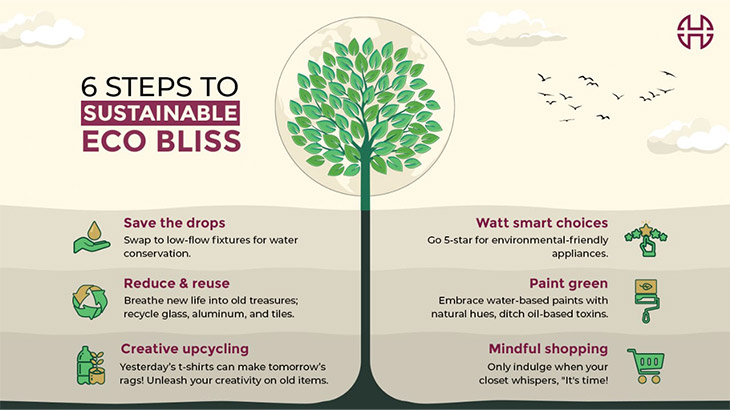 6 STEPS TO
SUSTAINABLE
ECO BLISS

Save the drops
Swap to low-flow fixtures for water conservation.

Reduce & reuse
Breathe new life into old treasures; recycle glass, aluminum, and tiles.

Creative upcycling
Yesterday's t-shirts can make tomorrow's rags! Unleash your creativity on old items.

Watt smart choices
Go 5-star for environmental-friendly appliances.

Paint green
Embrace water-based paints with natural hues, ditch oil-based toxins.

Mindful shopping
Only indulge when your closet whispers, "It's time!